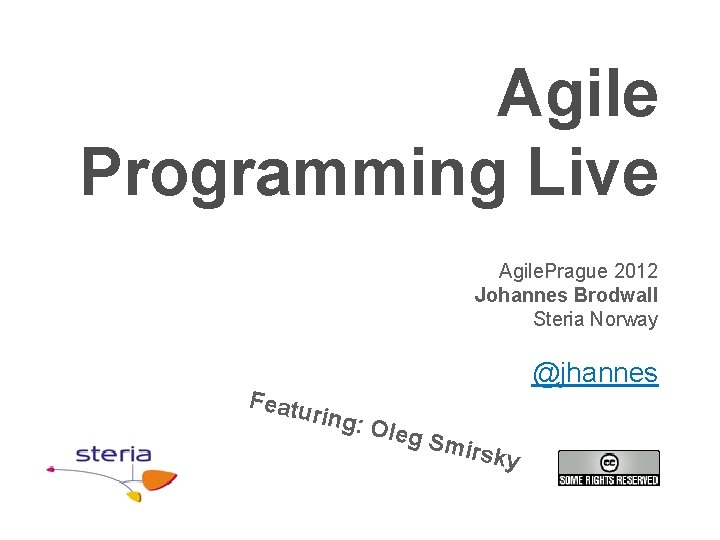 Agile Programming Live

AgilePrague 2012
**Johannes Brodwall**
Steria Norway

@jhannes

Featuring: Oleg Smirsky

steria

cc
SOME RIGHTS RESERVED